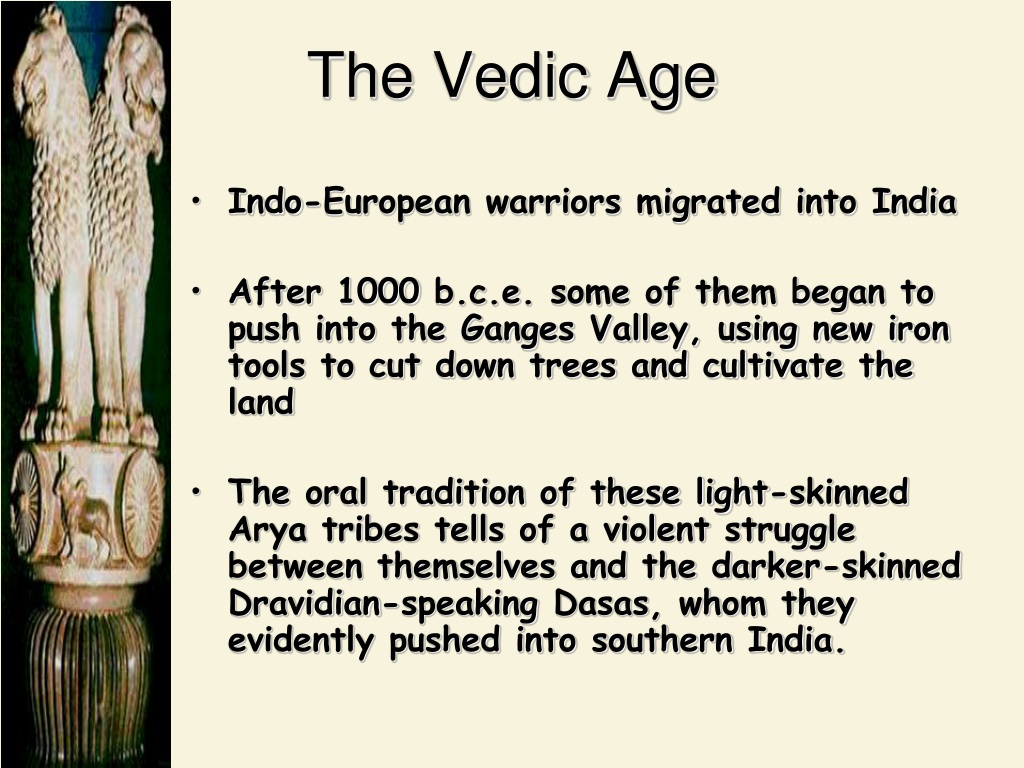 The Vedic Age

• Indo-European warriors migrated into India

• After 1000 b.c.e. some of them began to push into the Ganges Valley, using new iron tools to cut down trees and cultivate the land

• The oral tradition of these light-skinned Arya tribes tells of a violent struggle between themselves and the darker-skinned Dravidian-speaking Dasas, whom they evidently pushed into southern India.